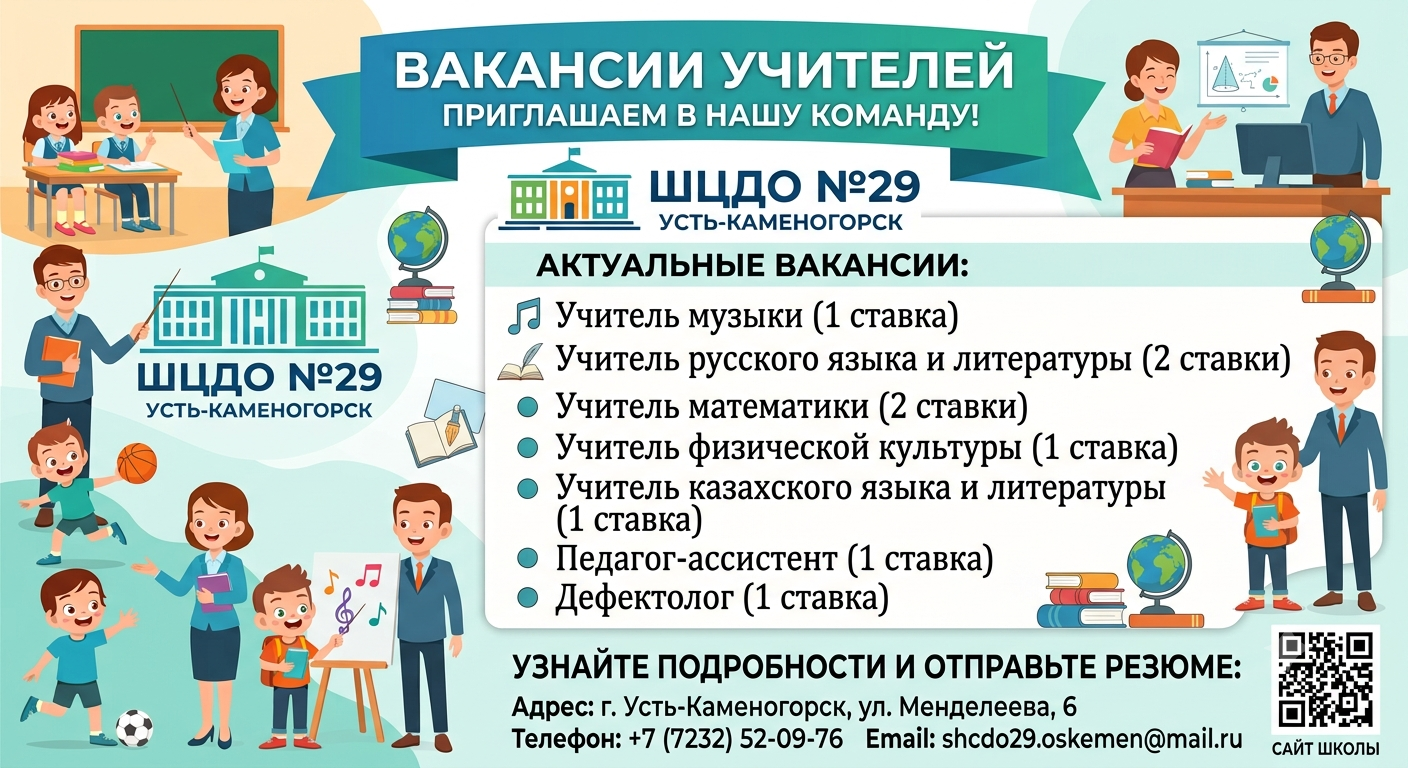 ВАКАНСИИ УЧИТЕЛЕЙ
ПРИГЛАШАЕМ В НАШУ КОМАНДУ!

ШЦДО №29
УСТЬ-КАМЕНОГОРСК

ШЦДО №29
УСТЬ-КАМЕНОГОРСК

АКТУАЛЬНЫЕ ВАКАНСИИ:

Учитель музыки (1 ставка)
Учитель русского языка и литературы (2 ставки)
Учитель математики (2 ставки)
Учитель физической культуры (1 ставка)
Учитель казахского языка и литературы (1 ставка)
Педагог-ассистент (1 ставка)
Дефектолог (1 ставка)

УЗНАЙТЕ ПОДРОБНОСТИ И ОТПРАВЬТЕ РЕЗЮМЕ:
Адрес: г. Усть-Каменогорск, ул. Менделеева, 6
Телефон: +7 (7232) 52-09-76 Email: shcdo29.oskemen@mail.ru

САЙТ ШКОЛЫ